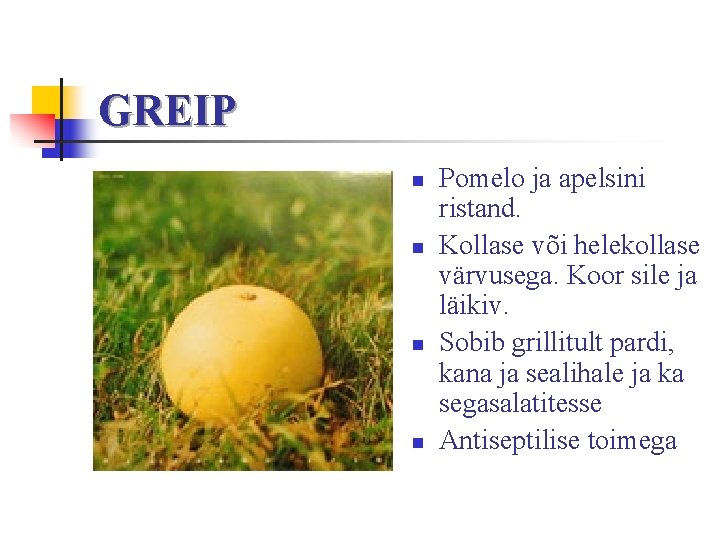 GREIP

- Pomelo ja apelsini ristand.
- Kollase või helekollase värvusega. Koor sile ja läikiv.
- Sobib grillitult pardi, kana ja sealihale ja ka segasalatitesse
- Antiseptilise toimega